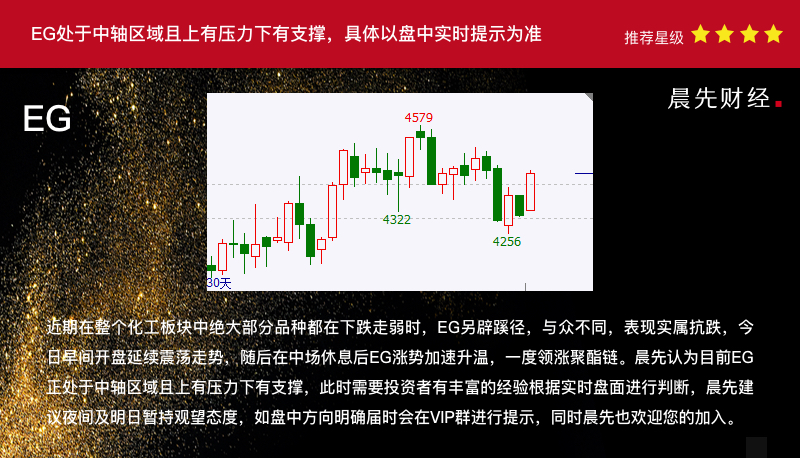 EG处于中轴区域且上有压力下有支撑，具体以盘中实时提示为准

推荐星级

EG

晨先财经.

4579

4322

4256

30天

近期在整个化工板块中绝大部分品种都在下跌走弱时，EG另辟蹊径，与众不同，表现实属抗跌，今日早间开盘延续震荡走势，随后在中场休息后EG涨势加速升温，一度领涨聚酯链。晨先认为目前EG正处于中轴区域且上有压力下有支撑，此时需要投资者有丰富的经验根据实时盘面进行判断，晨先建议夜间及明日暂持观望态度，如盘中方向明确届时会在VIP群进行提示，同时晨先也欢迎您的加入。